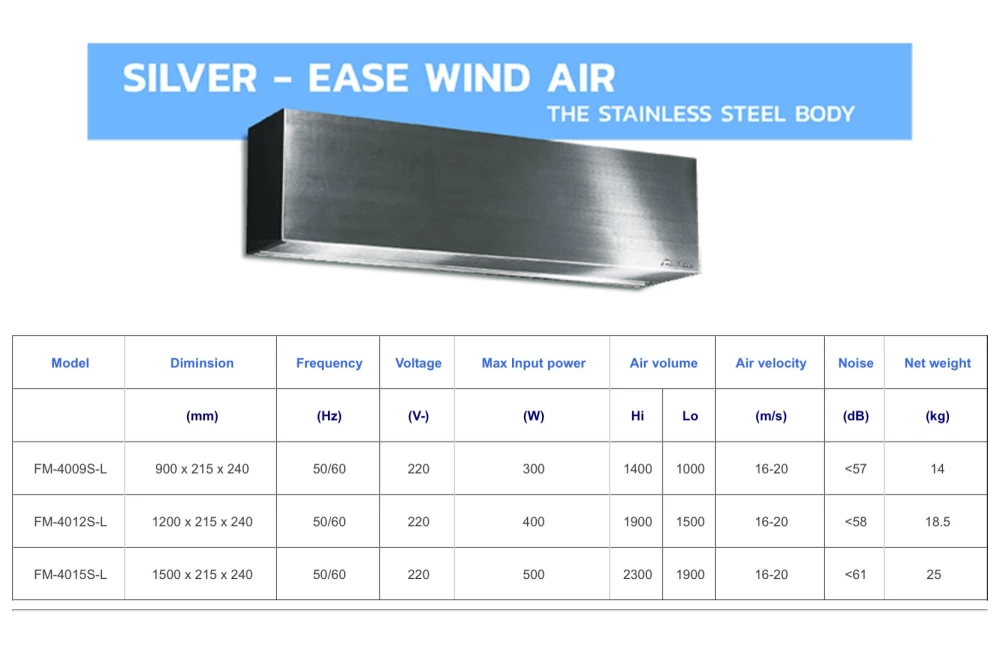 SILVER - EASE WIND AIR
THE STAINLESS STEEL BODY

| Model | Diminsion | Frequency | Voltage | Max Input power | Air volume | | Air velocity | Noise | Net weight |
|---|---|---|---|---|---|---|---|---|---|
| | (mm) | (Hz) | (V-) | (W) | Hi | Lo | (m/s) | (dB) | (kg) |
| FM-4009S-L | 900 x 215 x 240 | 50/60 | 220 | 300 | 1400 | 1000 | 16-20 | <57 | 14 |
| FM-4012S-L | 1200 x 215 x 240 | 50/60 | 220 | 400 | 1900 | 1500 | 16-20 | <58 | 18.5 |
| FM-4015S-L | 1500 x 215 x 240 | 50/60 | 220 | 500 | 2300 | 1900 | 16-20 | <61 | 25 |